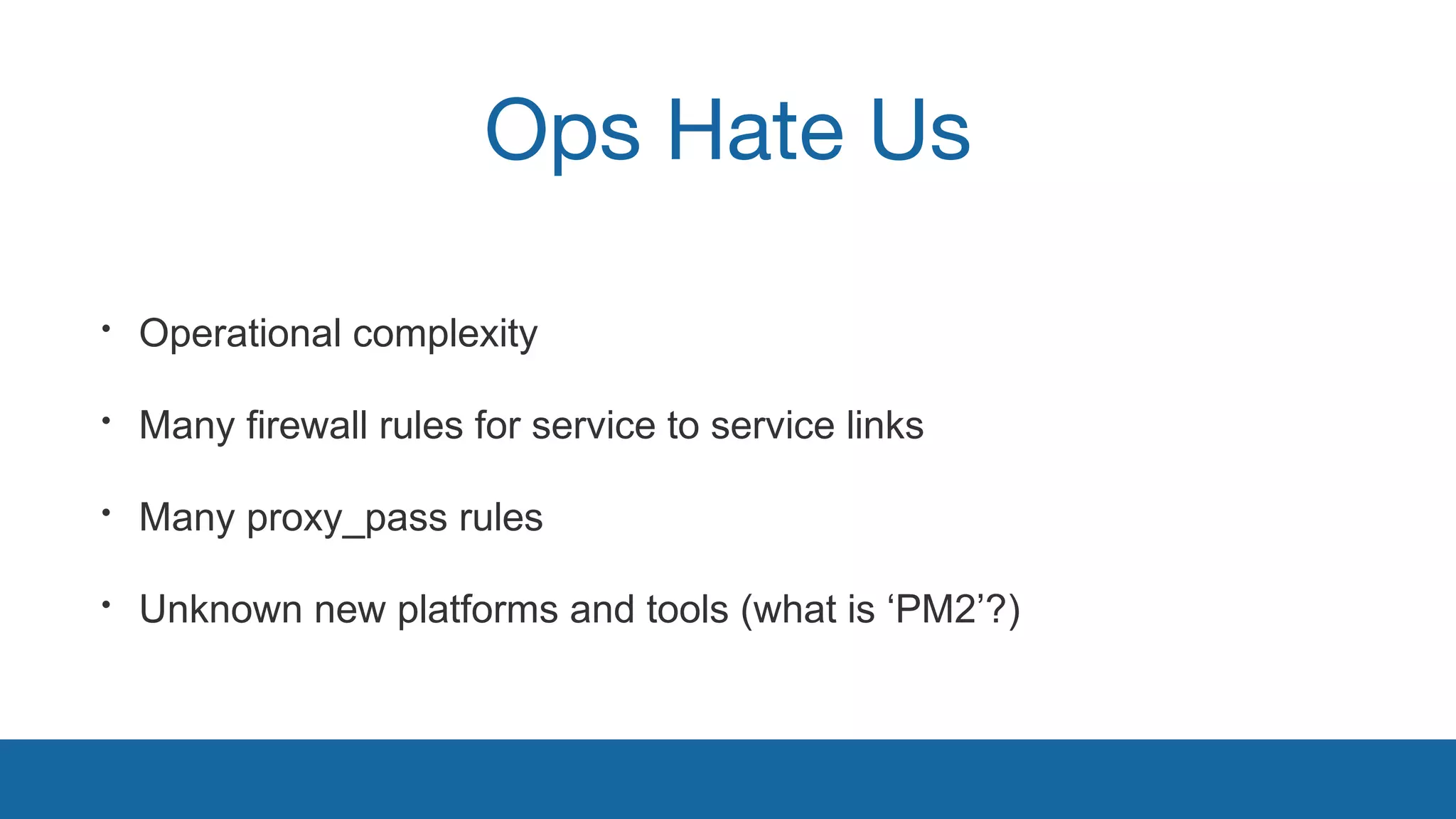 Ops Hate Us

• Operational complexity

• Many firewall rules for service to service links

• Many proxy_pass rules

• Unknown new platforms and tools (what is ‘PM2’?)